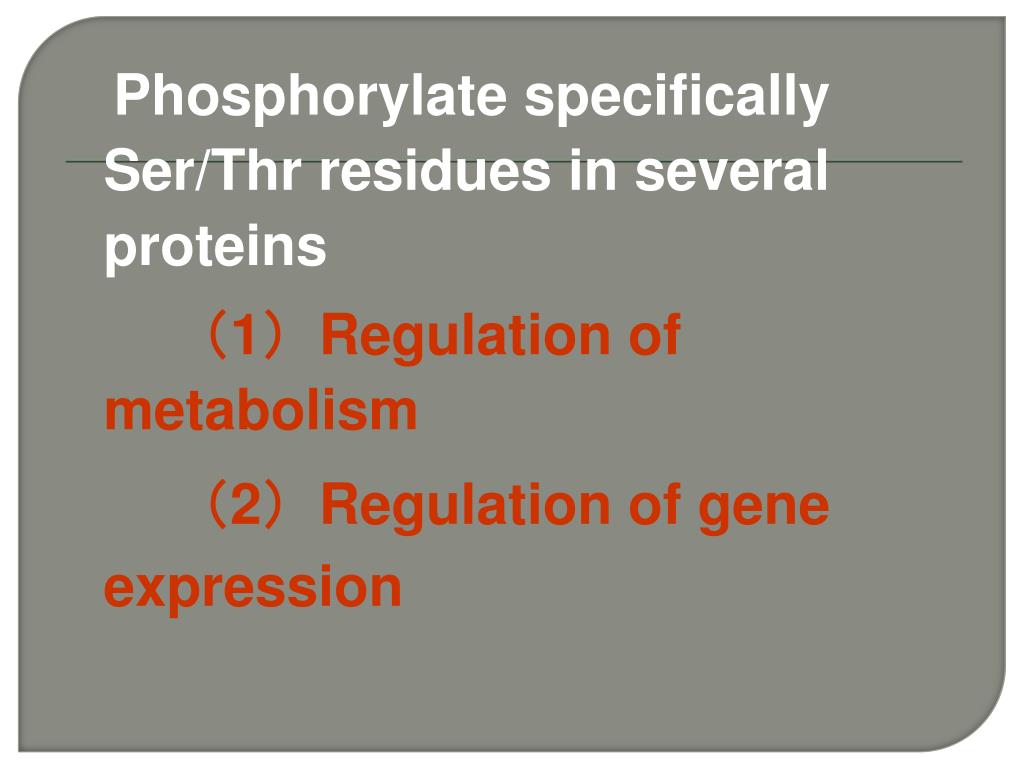 Phosphorylate specifically Ser/Thr residues in several proteins

（1）Regulation of metabolism

（2）Regulation of gene expression